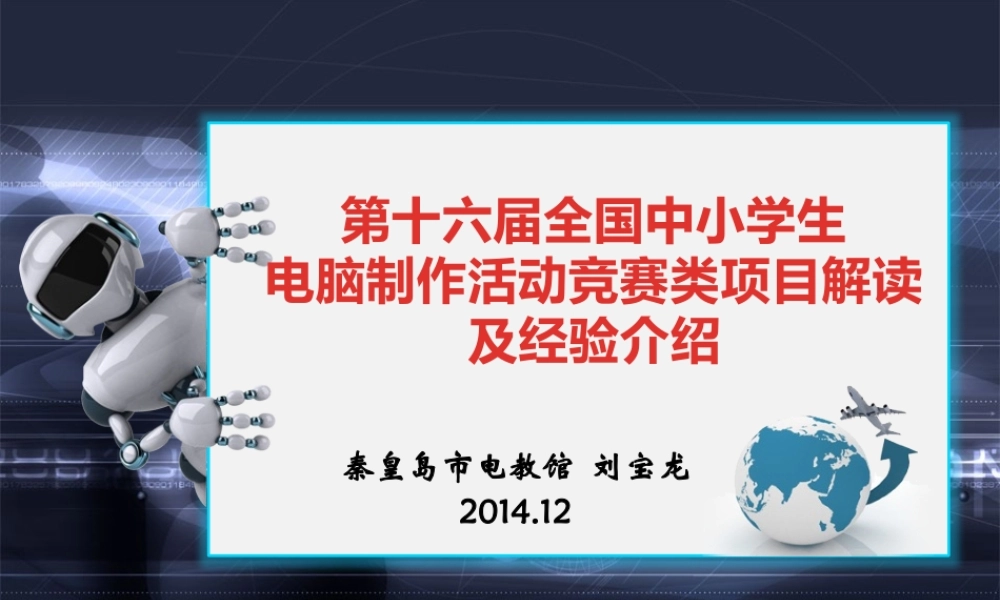 第十六届全国中小学生
电脑制作活动竞赛类项目解读
及经验介绍

秦皇岛市电教馆 刘宝龙
2014.12